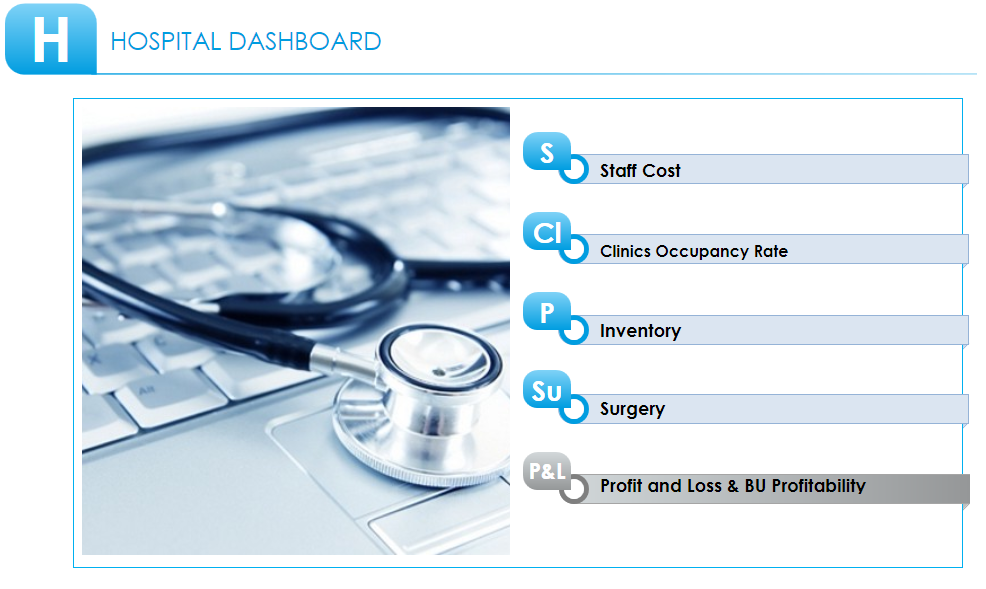 H

HOSPITAL DASHBOARD

S
Staff Cost

Cl
Clinics Occupancy Rate

P
Inventory

Su
Surgery

P&L
Profit and Loss & BU Profitability